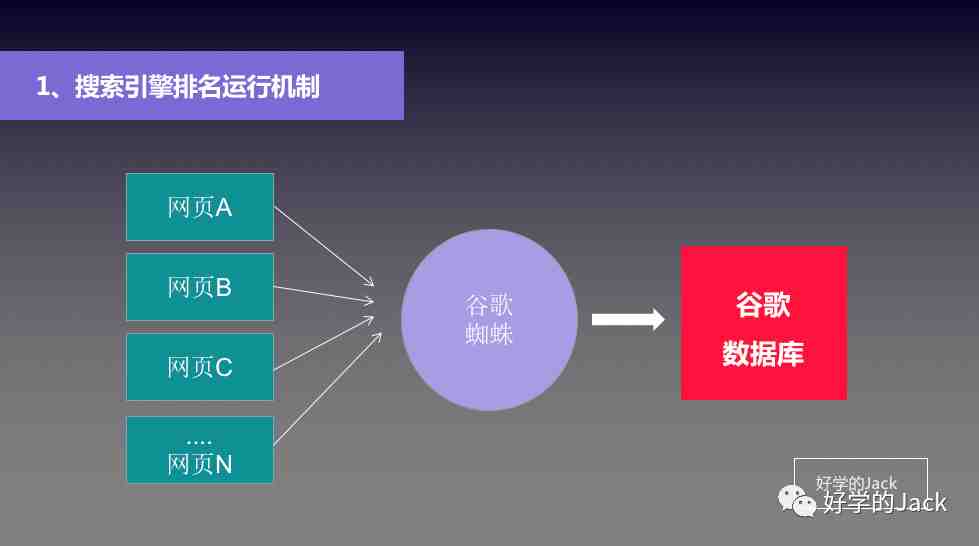 1、搜索引擎排名运行机制

网页A

网页B

网页C

....
网页N

谷歌
蜘蛛

谷歌
数据库

好学的Jack

好学的Jack